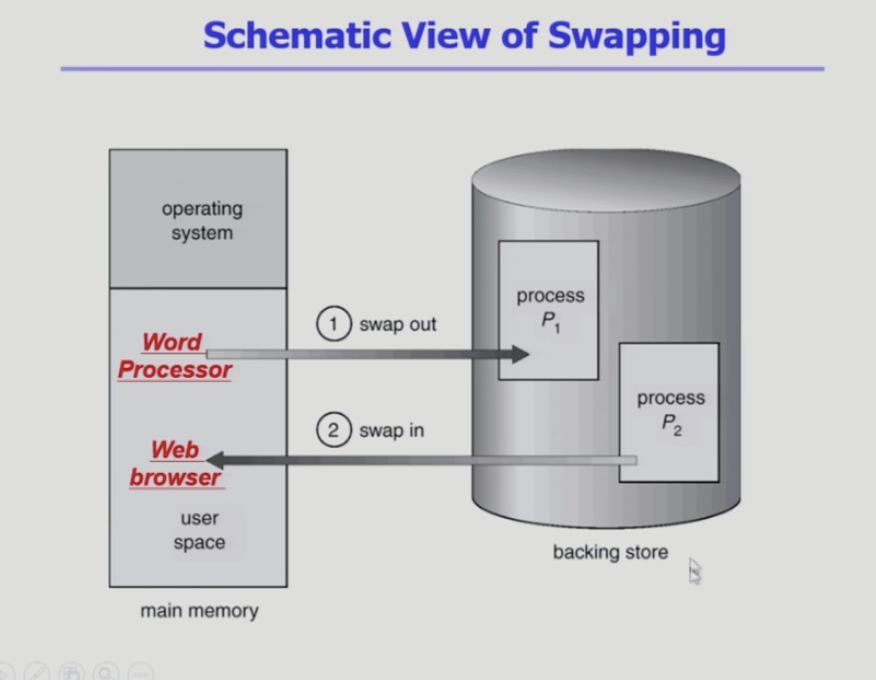 Schematic View of Swapping

operating system

Word Processor

Web browser

user space

main memory

1 swap out

2 swap in

process $P_1$

process $P_2$

backing store